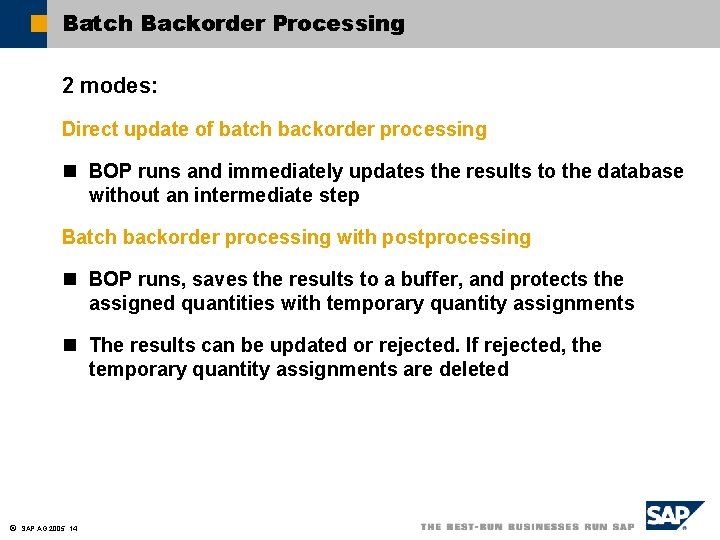 Batch Backorder Processing

2 modes:

Direct update of batch backorder processing

BOP runs and immediately updates the results to the database without an intermediate step

Batch backorder processing with postprocessing

BOP runs, saves the results to a buffer, and protects the assigned quantities with temporary quantity assignments

The results can be updated or rejected. If rejected, the temporary quantity assignments are deleted

© SAP AG 2005 14

THE BEST-RUN BUSINESSES RUN SAP

SAP